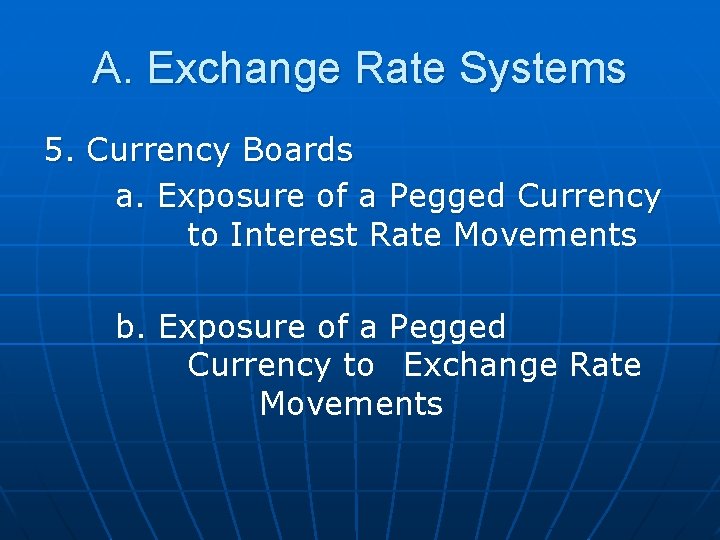 A. Exchange Rate Systems

5. Currency Boards

a. Exposure of a Pegged Currency to Interest Rate Movements

b. Exposure of a Pegged Currency to Exchange Rate Movements